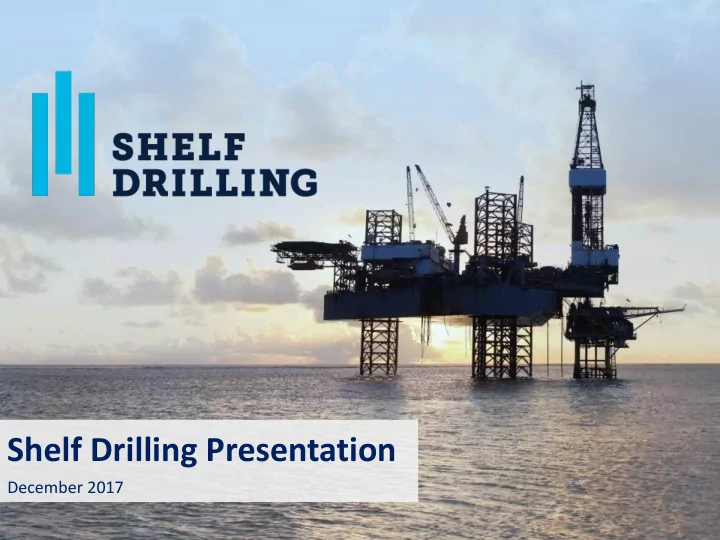 SHELF DRILLING

Shelf Drilling Presentation

December 2017